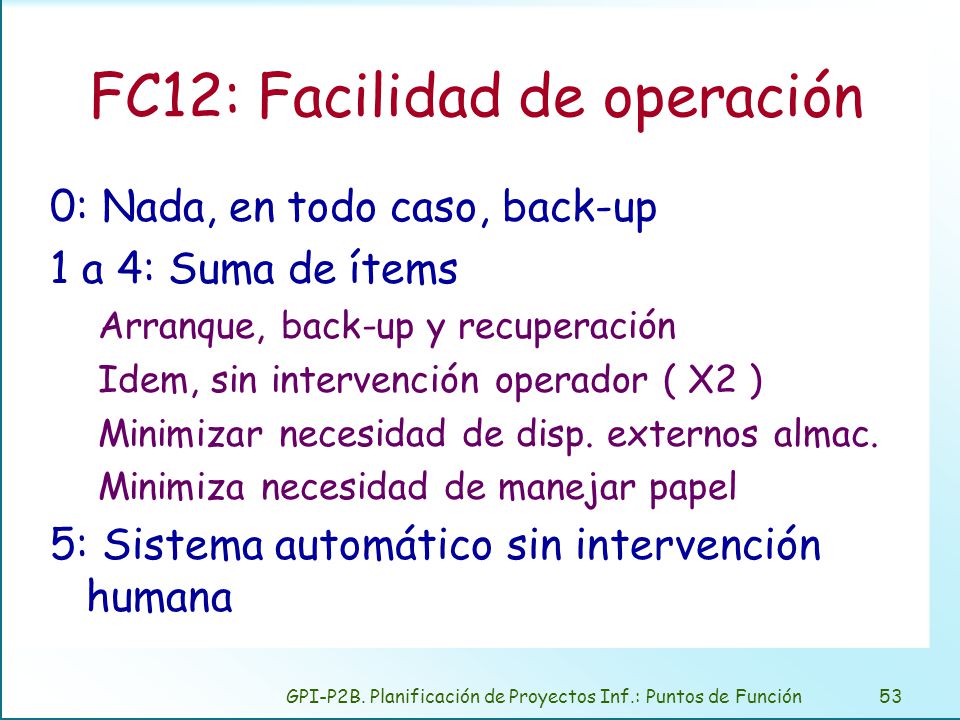 FC12: Facilidad de operación

0: Nada, en todo caso, back-up

1 a 4: Suma de ítems

Arranque, back-up y recuperación

Idem, sin intervención operador ( X2 )

Minimizar necesidad de disp. externos almac.

Minimiza necesidad de manejar papel

5: Sistema automático sin intervención humana

GPI-P2B. Planificación de Proyectos Inf.: Puntos de Función

53